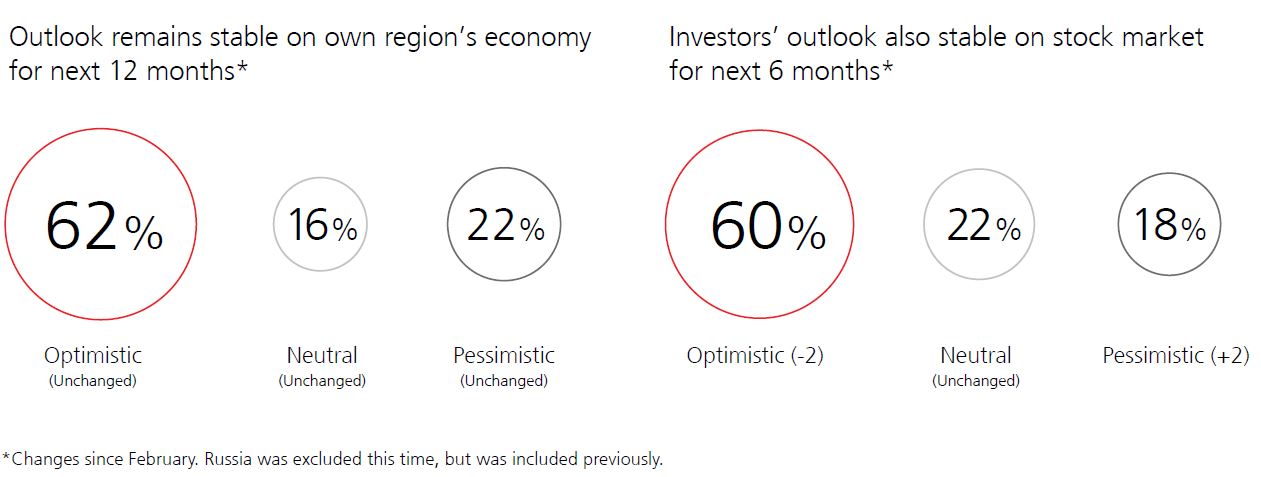 Outlook remains stable on own region's economy for next 12 months*

62%

Optimistic
(Unchanged)

16%

Neutral
(Unchanged)

22%

Pessimistic
(Unchanged)

Investors' outlook also stable on stock market for next 6 months*

60%

Optimistic (-2)

22%

Neutral
(Unchanged)

18%

Pessimistic (+2)

*Changes since February. Russia was excluded this time, but was included previously.